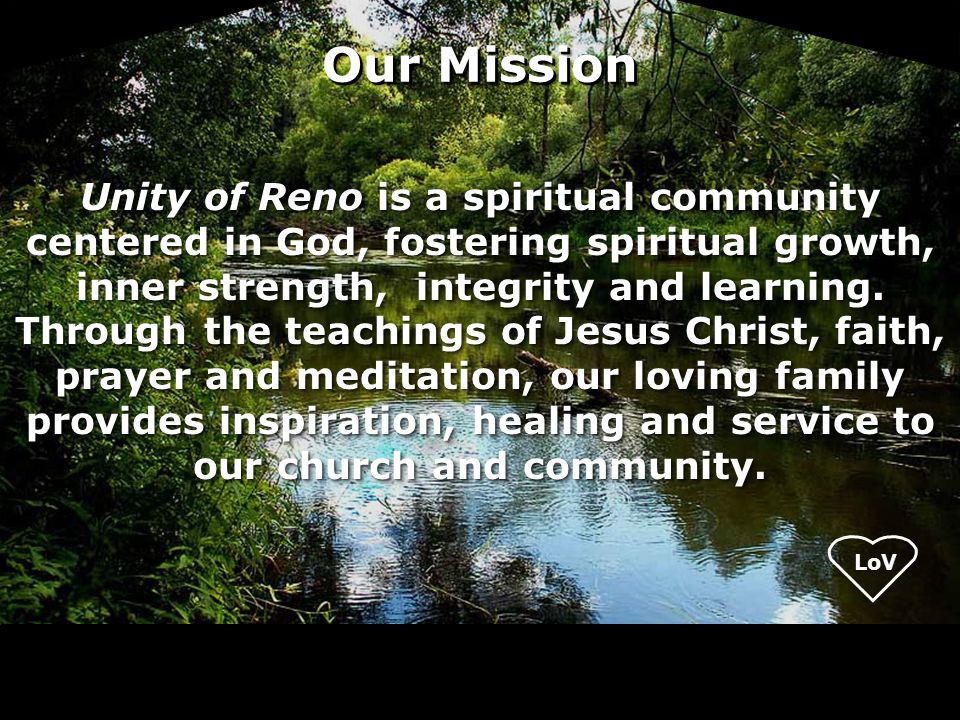 Our Mission

Unity of Reno is a spiritual community centered in God, fostering spiritual growth, inner strength, integrity and learning. Through the teachings of Jesus Christ, faith, prayer and meditation, our loving family provides inspiration, healing and service to our church and community.

LoV